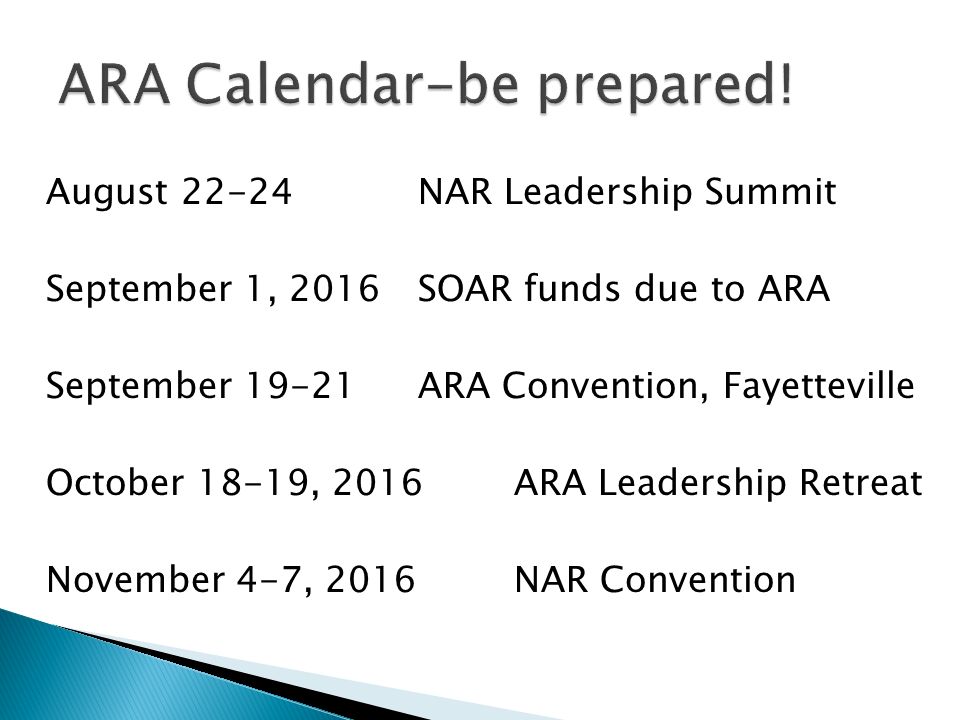 ARA Calendar-be prepared!

August 22-24 NAR Leadership Summit

September 1, 2016 SOAR funds due to ARA

September 19-21 ARA Convention, Fayetteville

October 18-19, 2016 ARA Leadership Retreat

November 4-7, 2016 NAR Convention